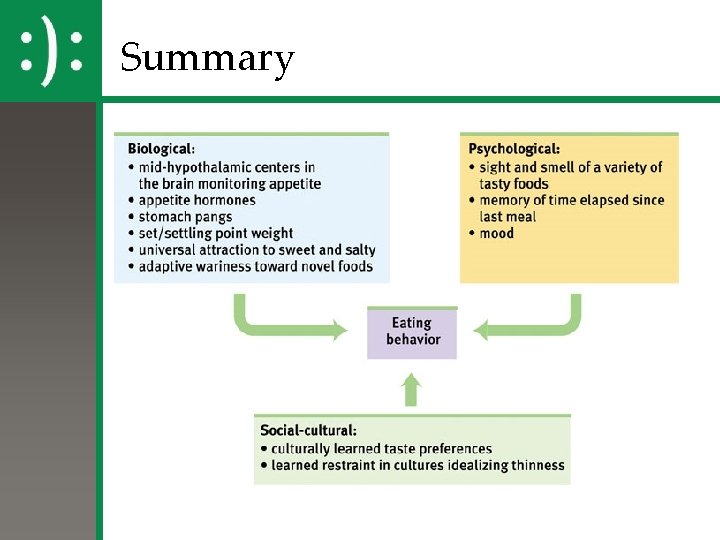 :):

Summary

Biological:
• mid-hypothalamic centers in the brain monitoring appetite
• appetite hormones
• stomach pangs
• set/settling point weight
• universal attraction to sweet and salty
• adaptive wariness toward novel foods

Psychological:
• sight and smell of a variety of tasty foods
• memory of time elapsed since last meal
• mood

Eating behavior

Social-cultural:
• culturally learned taste preferences
• learned restraint in cultures idealizing thinness